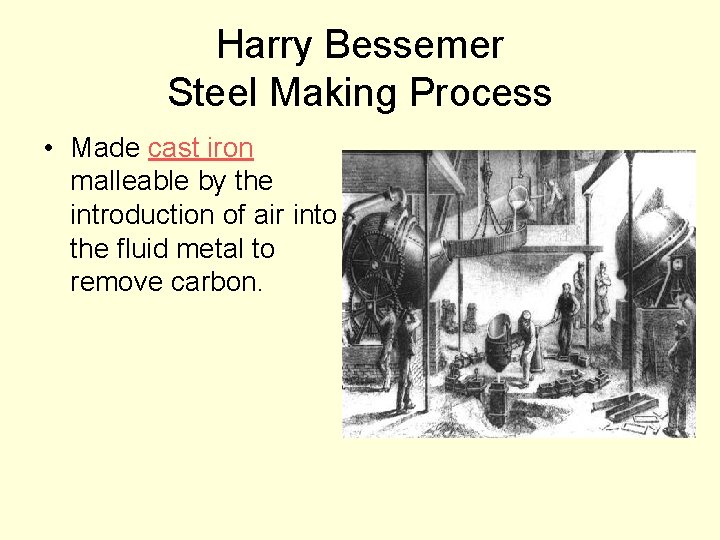 Harry Bessemer
Steel Making Process

• Made cast iron malleable by the introduction of air into the fluid metal to remove carbon.